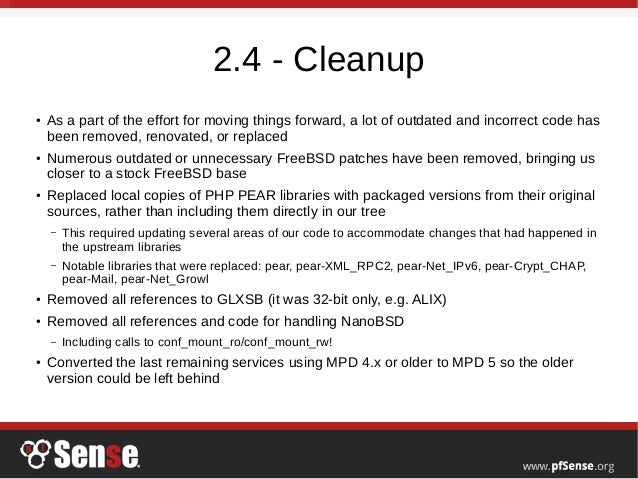 2.4 - Cleanup

• As a part of the effort for moving things forward, a lot of outdated and incorrect code has been removed, renovated, or replaced

• Numerous outdated or unnecessary FreeBSD patches have been removed, bringing us closer to a stock FreeBSD base

• Replaced local copies of PHP PEAR libraries with packaged versions from their original sources, rather than including them directly in our tree

– This required updating several areas of our code to accommodate changes that had happened in the upstream libraries

– Notable libraries that were replaced: pear, pear-XML_RPC2, pear-Net_IPv6, pear-Crypt_CHAP, pear-Mail, pear-Net_Growl

• Removed all references to GLXSB (it was 32-bit only, e.g. ALIX)

• Removed all references and code for handling NanoBSD

– Including calls to conf_mount_ro/conf_mount_rw!

• Converted the last remaining services using MPD 4.x or older to MPD 5 so the older version could be left behind

Sense

www.pfSense.org